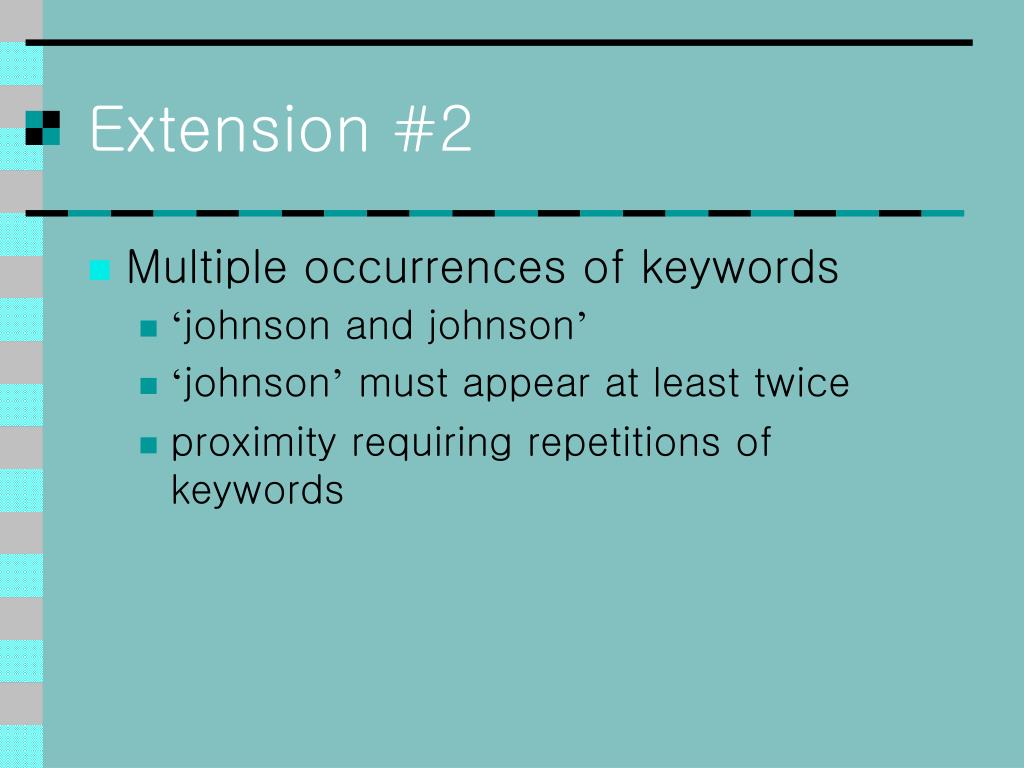 Extension #2

Multiple occurrences of keywords

‘johnson and johnson’

‘johnson’ must appear at least twice

proximity requiring repetitions of keywords